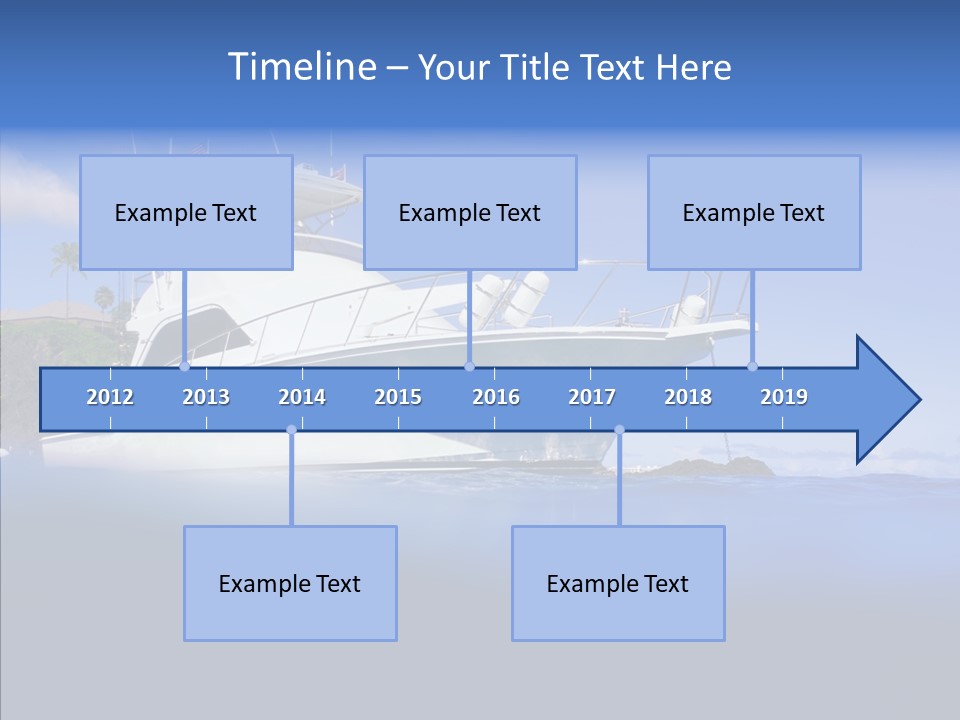 Timeline – Your Title Text Here

Example Text

Example Text

Example Text

2012 2013 2014 2015 2016 2017 2018 2019

Example Text

Example Text